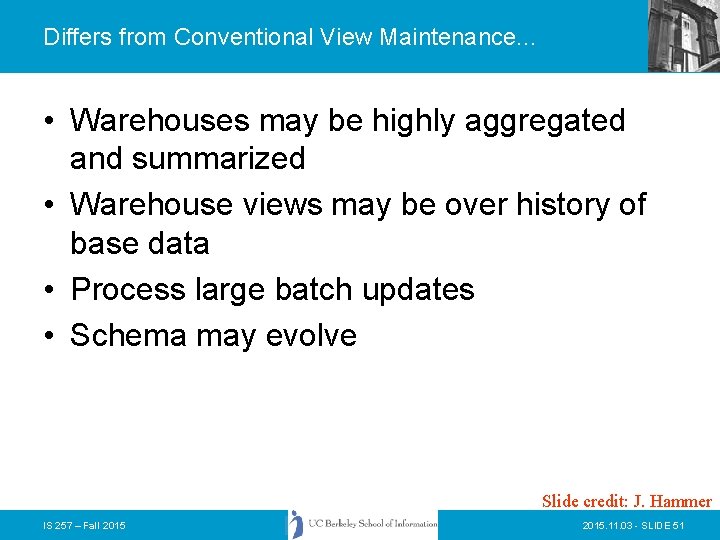 Differs from Conventional View Maintenance...

• Warehouses may be highly aggregated and summarized
• Warehouse views may be over history of base data
• Process large batch updates
• Schema may evolve

Slide credit: J. Hammer

IS 257 – Fall 2015

UC Berkeley School of Information

2015.11.03 - SLIDE 51